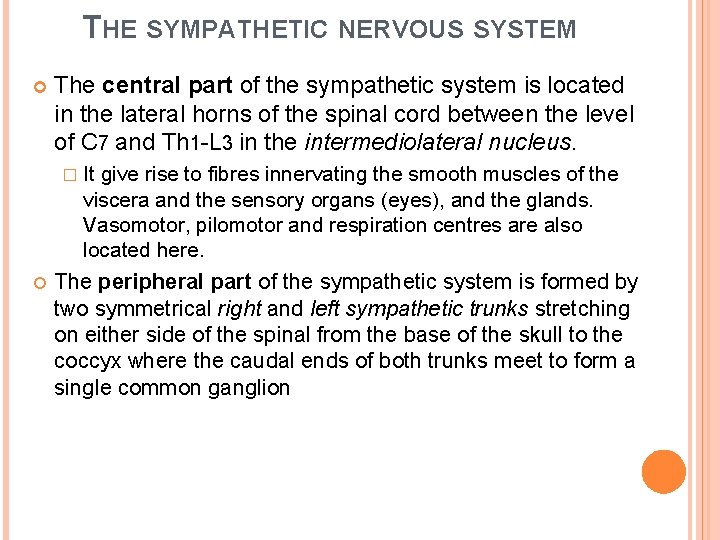 THE SYMPATHETIC NERVOUS SYSTEM

The central part of the sympathetic system is located in the lateral horns of the spinal cord between the level of C7 and Th1-L3 in the intermediolateral nucleus.

It give rise to fibres innervating the smooth muscles of the viscera and the sensory organs (eyes), and the glands. Vasomotor, pilomotor and respiration centres are also located here.

The peripheral part of the sympathetic system is formed by two symmetrical right and left sympathetic trunks stretching on either side of the spinal from the base of the skull to the coccyx where the caudal ends of both trunks meet to form a single common ganglion